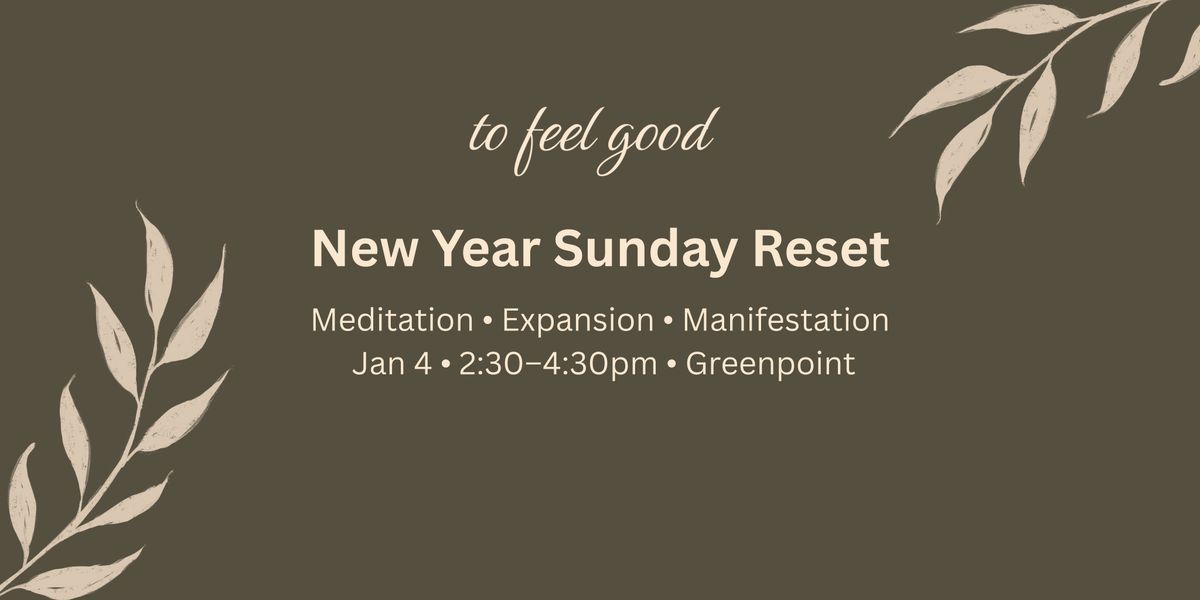 to feel good

New Year Sunday Reset

Meditation • Expansion • Manifestation
Jan 4 • 2:30–4:30pm • Greenpoint